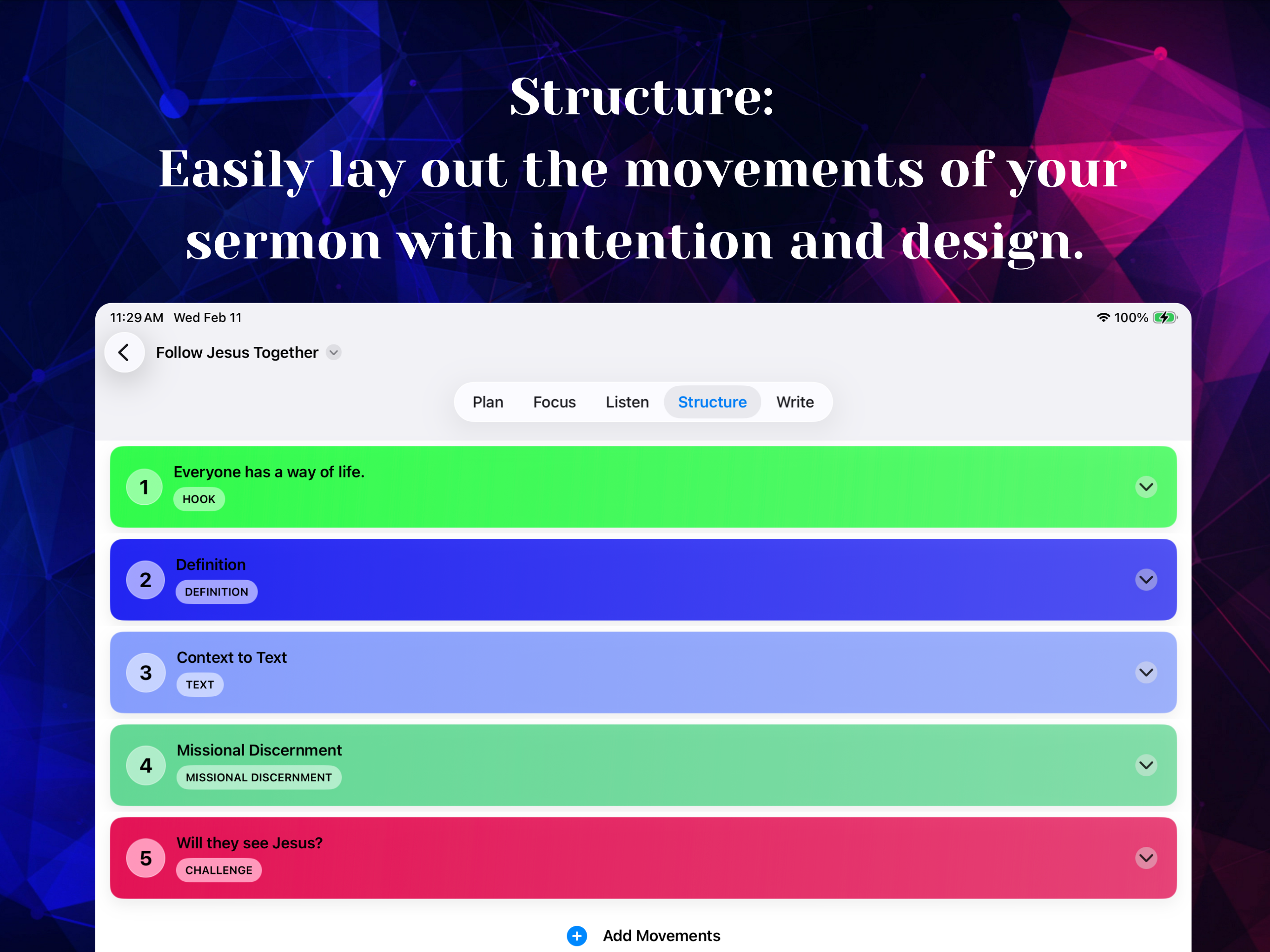 Structure:
Easily lay out the movements of your sermon with intention and design.

11:29 AM Wed Feb 11

100%

Follow Jesus Together

Plan Focus Listen Structure Write

1 Everyone has a way of life.
HOOK

2 Definition
DEFINITION

3 Context to Text
TEXT

4 Missional Discernment
MISSIONAL DISCERNMENT

5 Will they see Jesus?
CHALLENGE

Add Movements